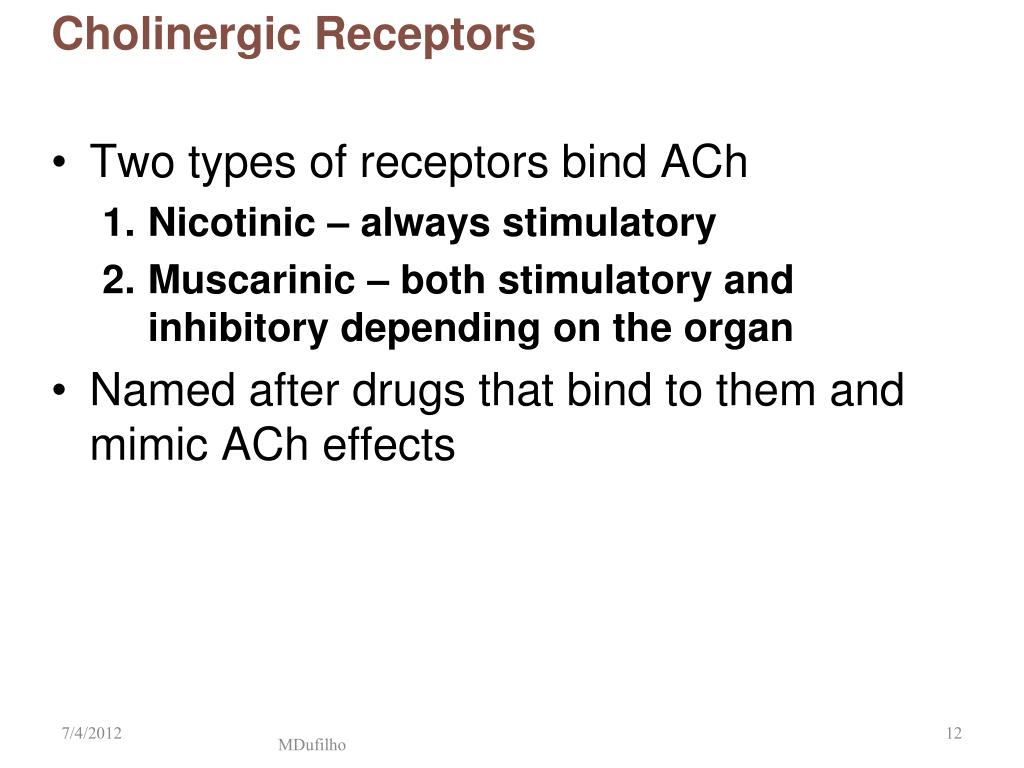 Cholinergic Receptors

• Two types of receptors bind ACh
1. Nicotinic – always stimulatory
2. Muscarinic – both stimulatory and inhibitory depending on the organ

• Named after drugs that bind to them and mimic ACh effects

7/4/2012

MDufilho

12